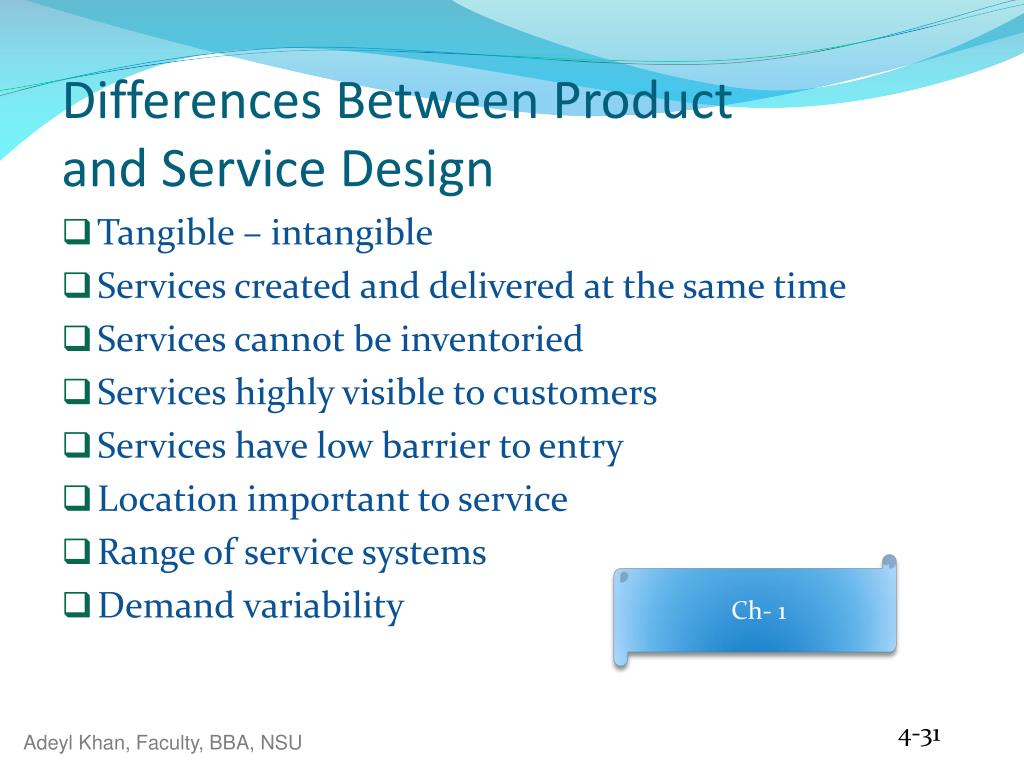 Differences Between Product and Service Design

❑ Tangible – intangible
❑ Services created and delivered at the same time
❑ Services cannot be inventoried
❑ Services highly visible to customers
❑ Services have low barrier to entry
❑ Location important to service
❑ Range of service systems
❑ Demand variability

Ch- 1

Adeyl Khan, Faculty, BBA, NSU

4-31